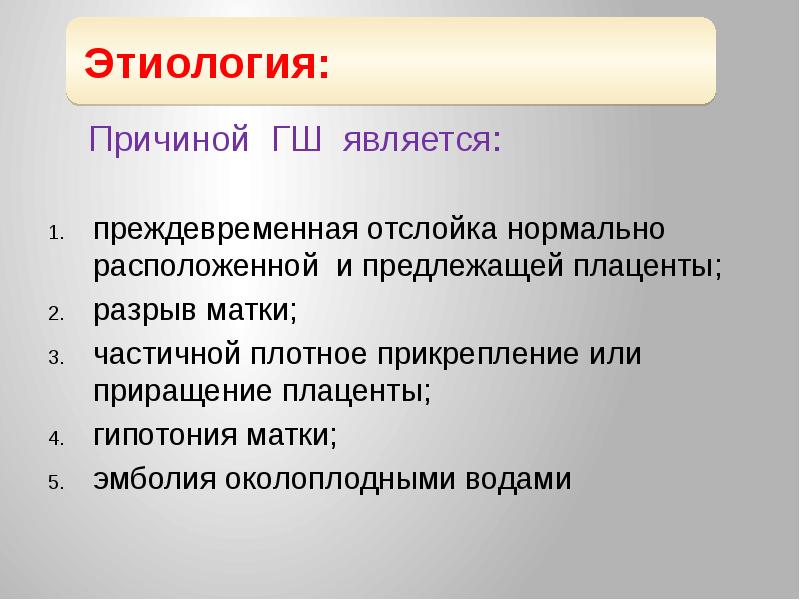 Этиология:

Причиной ГШ является:

1. преждевременная отслойка нормально расположенной и предлежащей плаценты;
2. разрыв матки;
3. частичной плотное прикрепление или приращение плаценты;
4. гипотония матки;
5. эмболия околоплодными водами